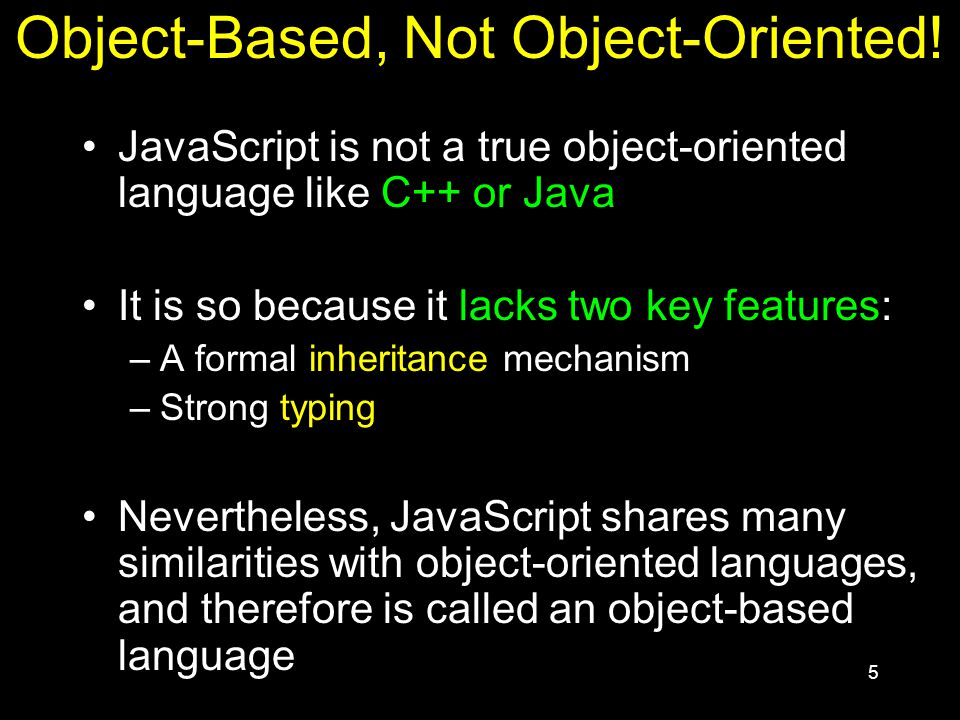 Object-Based, Not Object-Oriented!

• JavaScript is not a true object-oriented language like C++ or Java

• It is so because it lacks two key features:
– A formal inheritance mechanism
– Strong typing

• Nevertheless, JavaScript shares many similarities with object-oriented languages, and therefore is called an object-based language

5